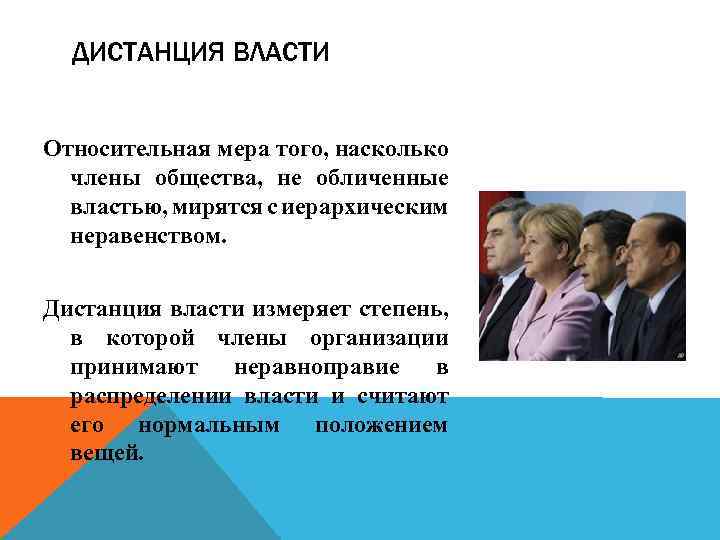 ДИСТАНЦИЯ ВЛАСТИ

Относительная мера того, насколько члены общества, не обличенные властью, мирятся с иерархическим неравенством.

Дистанция власти измеряет степень, в которой члены организации принимают неравноправие в распределении власти и считают его нормальным положением вещей.